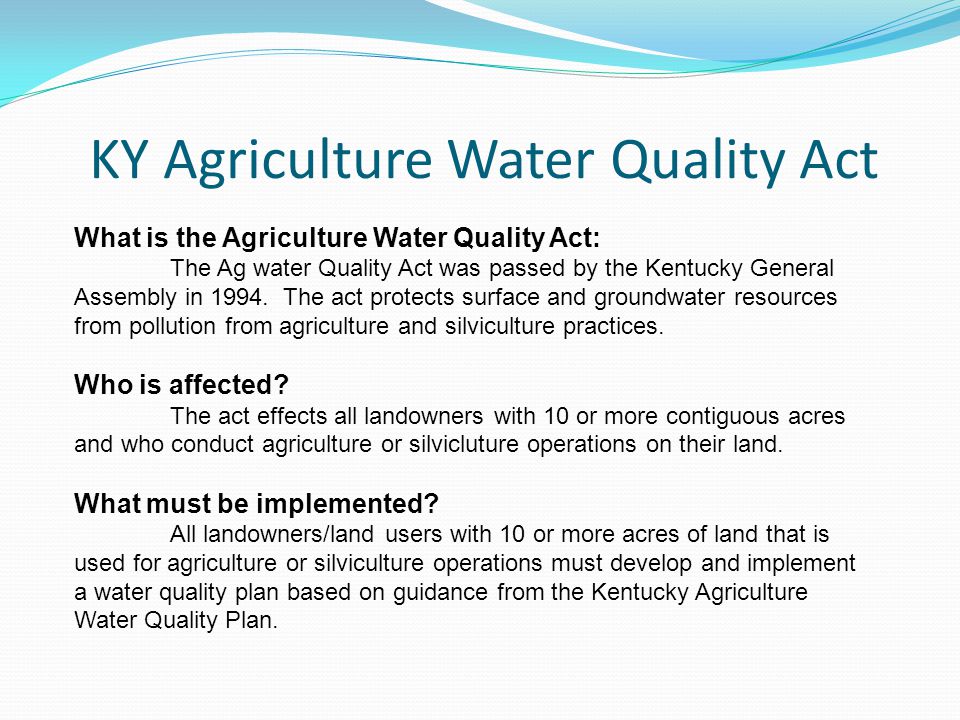 KY Agriculture Water Quality Act

What is the Agriculture Water Quality Act:
The Ag water Quality Act was passed by the Kentucky General Assembly in 1994. The act protects surface and groundwater resources from pollution from agriculture and silviculture practices.

Who is affected?
The act effects all landowners with 10 or more contiguous acres and who conduct agriculture or silvicluture operations on their land.

What must be implemented?
All landowners/land users with 10 or more acres of land that is used for agriculture or silviculture operations must develop and implement a water quality plan based on guidance from the Kentucky Agriculture Water Quality Plan.